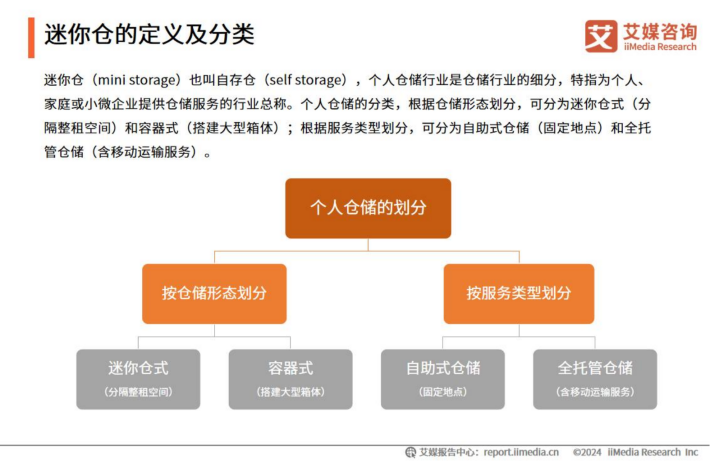 迷你仓的定义及分类

艾 艾媒咨询
iiMedia Research

迷你仓（mini storage）也叫自存仓（self storage），个人仓储行业是仓储行业的细分，特指为个人、家庭或小微企业提供仓储服务的行业总称。个人仓储的分类，根据仓储形态划分，可分为迷你仓式（分隔整租空间）和容器式（搭建大型箱体）；根据服务类型划分，可分为自助式仓储（固定地点）和全托管仓储（含移动运输服务）。

个人仓储的划分

按仓储形态划分

按服务类型划分

迷你仓式
（分隔整租空间）

容器式
（搭建大型箱体）

自助式仓储
（固定地点）

全托管仓储
（含移动运输服务）

艾媒报告中心：report.iimedia.cn ©2024 iiMedia Research Inc